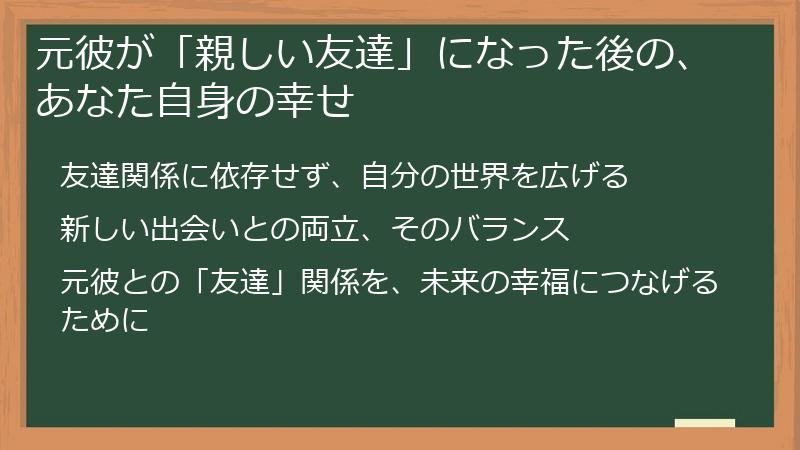 元彼が「親しい友達」になった後の、あなた自身の幸せ

友達関係に依存せず、自分の世界を広げる

新しい出会いとの両立、そのバランス

元彼との「友達」関係を、未来の幸福につなげるために